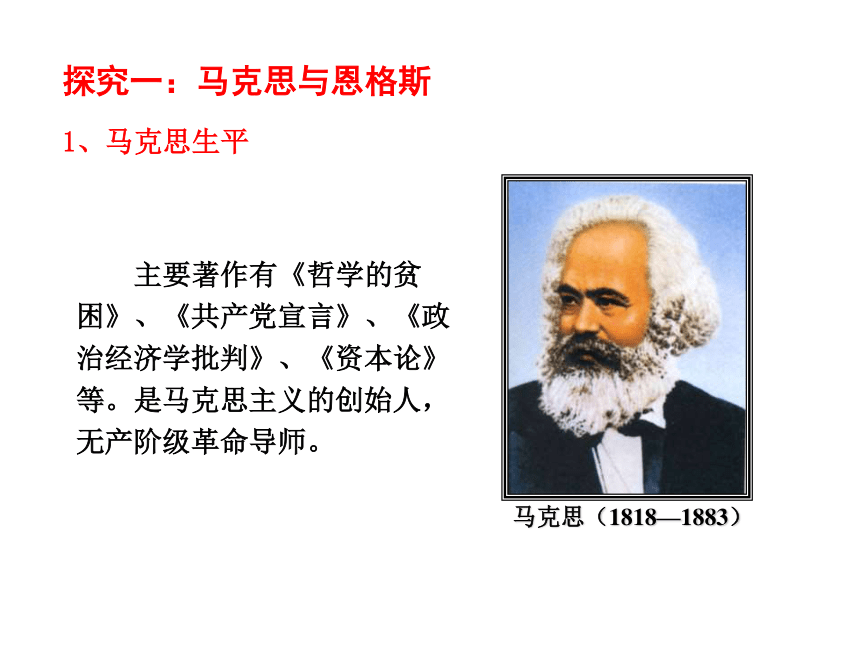 探究一：马克思与恩格斯

1、马克思生平

主要著作有《哲学的贫困》、《共产党宣言》、《政治经济学批判》、《资本论》等。是马克思主义的创始人，无产阶级革命导师。

马克思（1818—1883）